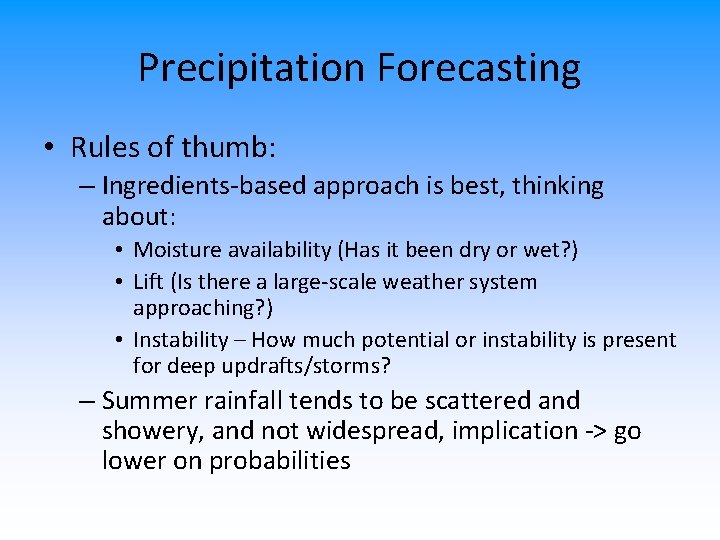 Precipitation Forecasting

• Rules of thumb:
– Ingredients-based approach is best, thinking about:
• Moisture availability (Has it been dry or wet?)
• Lift (Is there a large-scale weather system approaching?)
• Instability – How much potential or instability is present for deep updrafts/storms?
– Summer rainfall tends to be scattered and showery, and not widespread, implication -> go lower on probabilities